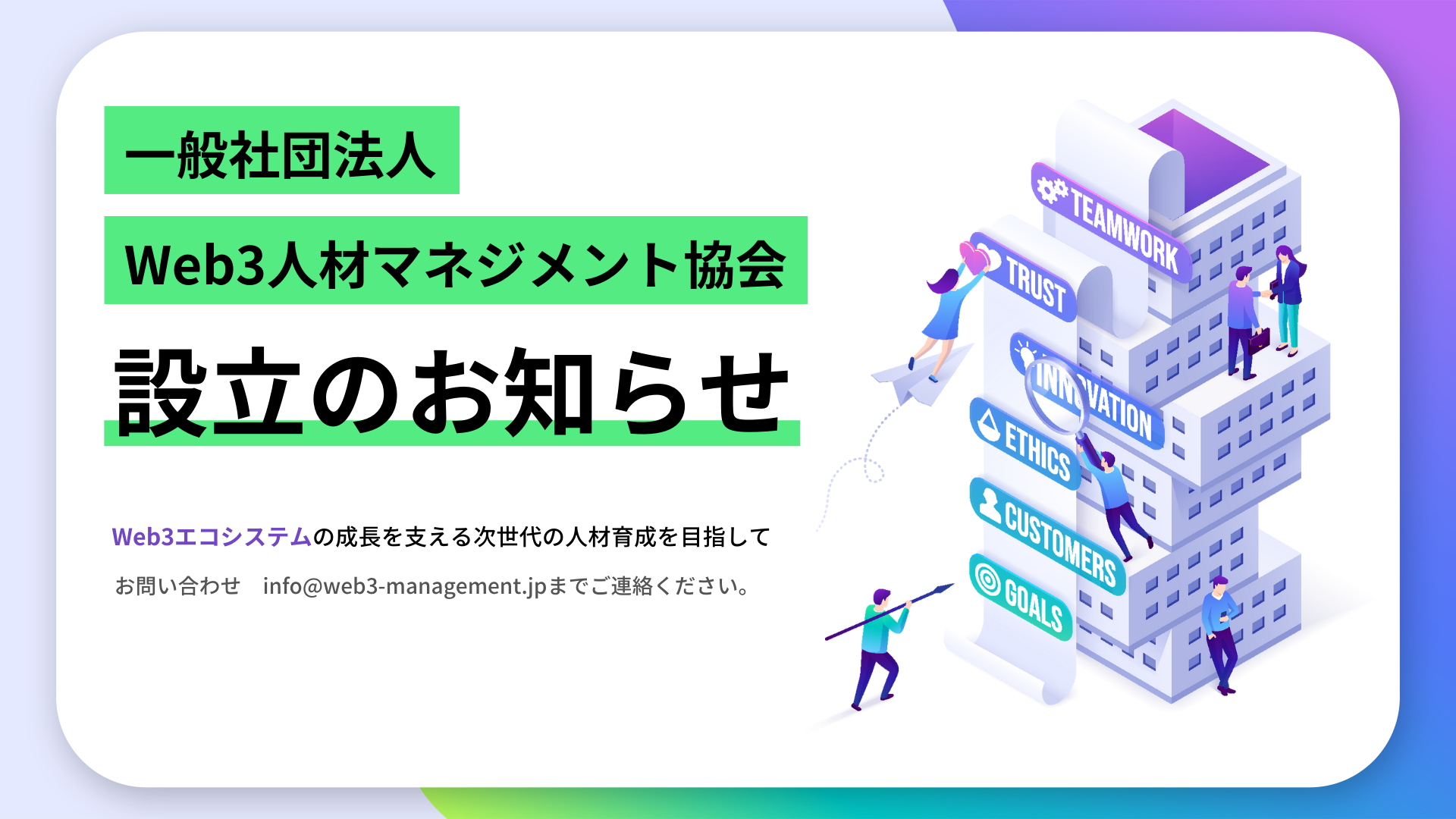 一般社団法人

Web3人材マネジメント協会

設立のお知らせ

Web3エコシステムの成長を支える次世代の人材育成を目指して

お問い合わせ　info@web3-management.jpまでご連絡ください。

TEAMWORK

TRUST

INNOVATION

ETHICS

CUSTOMERS

GOALS